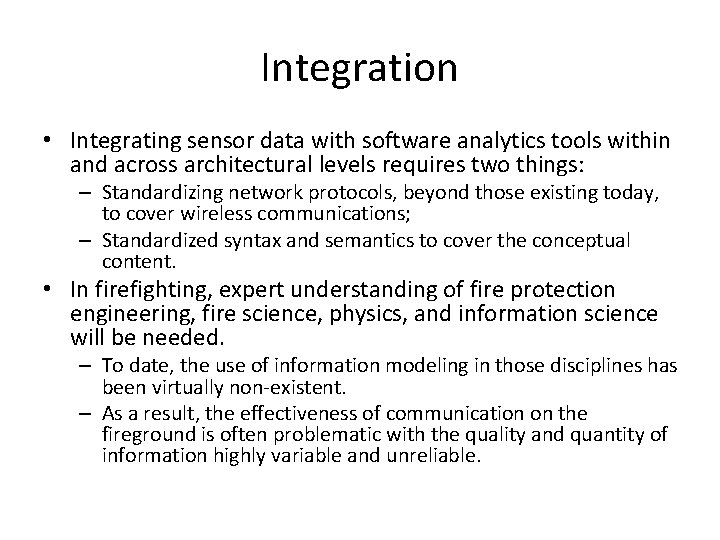 Integration

• Integrating sensor data with software analytics tools within and across architectural levels requires two things:
– Standardizing network protocols, beyond those existing today, to cover wireless communications;
– Standardized syntax and semantics to cover the conceptual content.
• In firefighting, expert understanding of fire protection engineering, fire science, physics, and information science will be needed.
– To date, the use of information modeling in those disciplines has been virtually non-existent.
– As a result, the effectiveness of communication on the fireground is often problematic with the quality and quantity of information highly variable and unreliable.